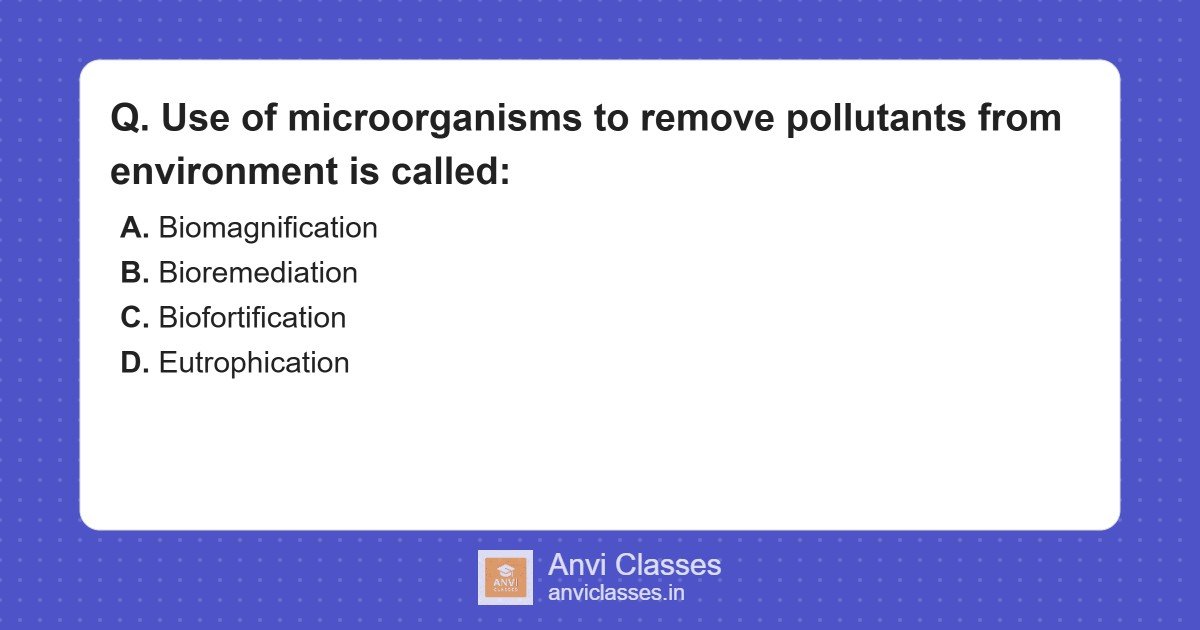 Q. Use of microorganisms to remove pollutants from environment is called:

A. Biomagnification
B. Bioremediation
C. Biofortification
D. Eutrophication

ANVI CLASSES

Anvi Classes
anviclasses.in